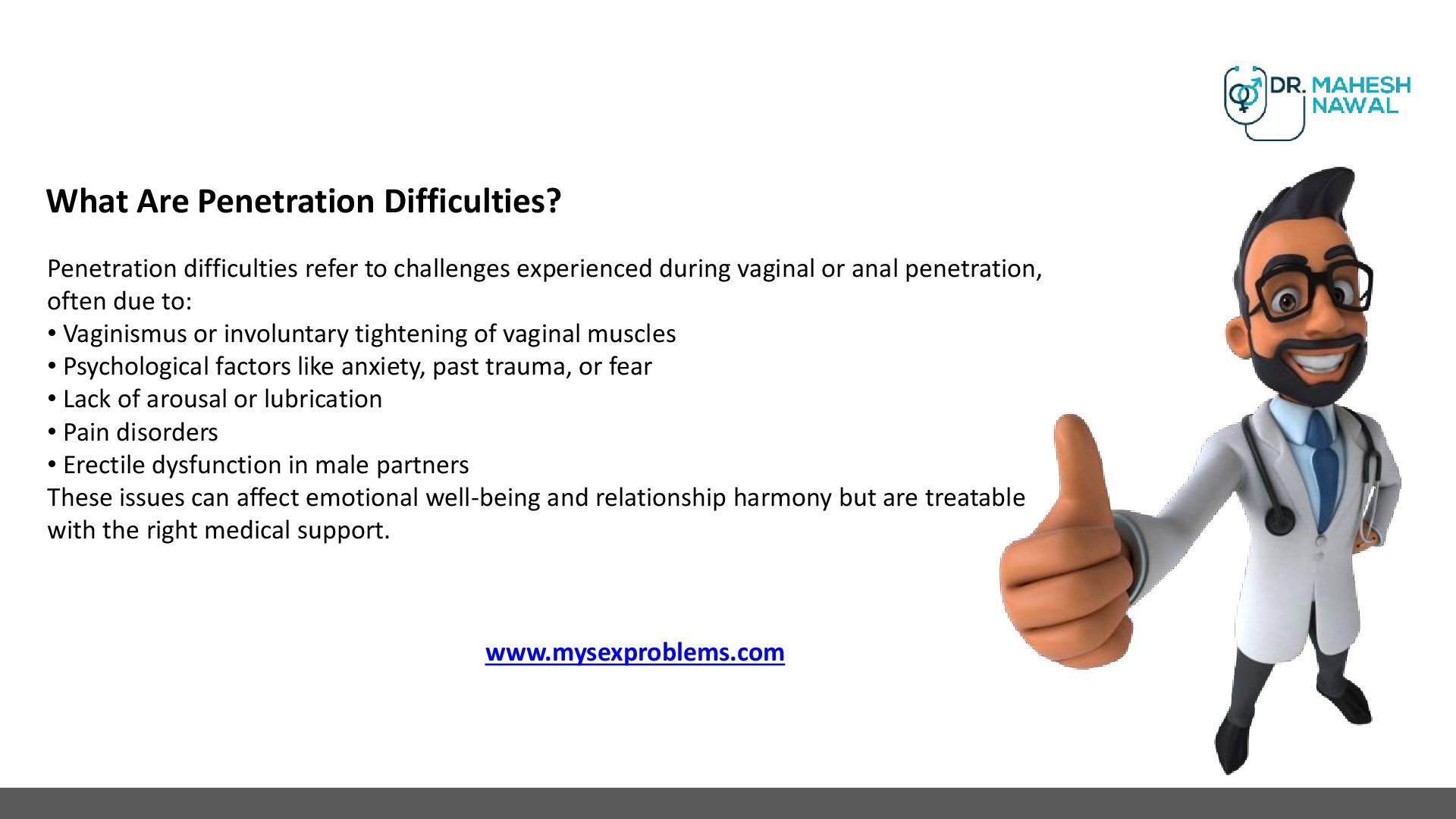 DR. MAHESH NAWAL

What Are Penetration Difficulties?

Penetration difficulties refer to challenges experienced during vaginal or anal penetration, often due to:
• Vaginismus or involuntary tightening of vaginal muscles
• Psychological factors like anxiety, past trauma, or fear
• Lack of arousal or lubrication
• Pain disorders
• Erectile dysfunction in male partners
These issues can affect emotional well-being and relationship harmony but are treatable with the right medical support.

www.mysexproblems.com